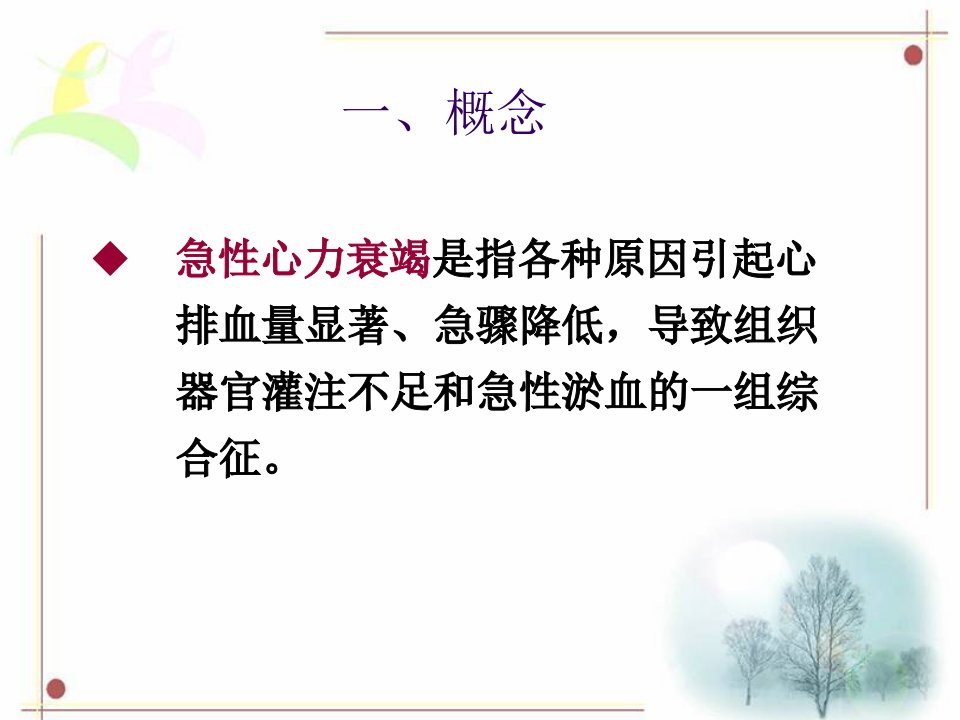 一、概念

◆ 急性心力衰竭是指各种原因引起心排血量显著、急骤降低，导致组织器官灌注不足和急性淤血的一组综合征。